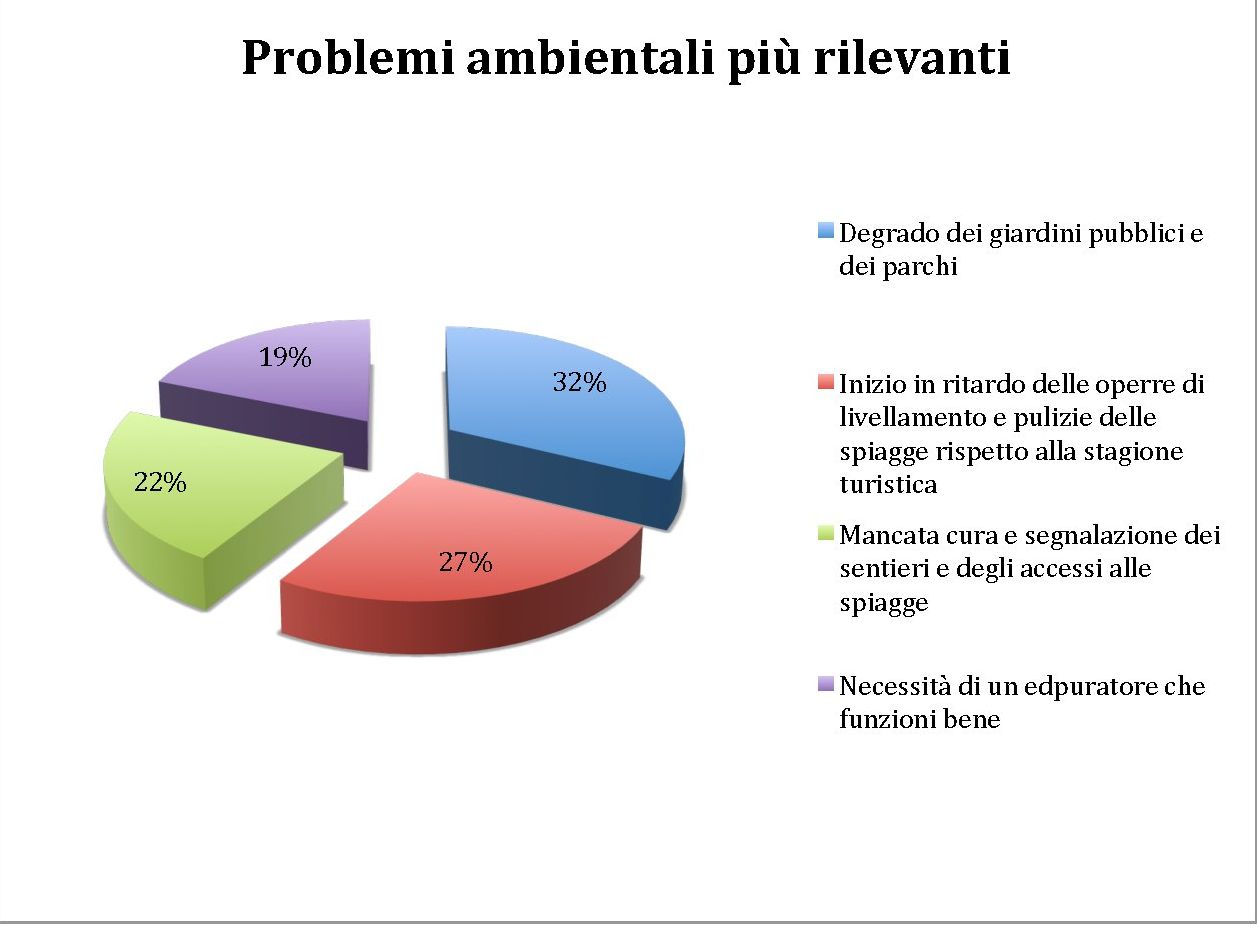 Problemi ambientali più rilevanti

19%

32%

22%

27%

Degrado dei giardini pubblici e dei parchi

Inizio in ritardo delle operre di livellamento e pulizie delle spiagge rispetto alla stagione turistica

Mancata cura e segnalazione dei sentieri e degli accessi alle spiagge

Necessità di un edpuratore che funzioni bene